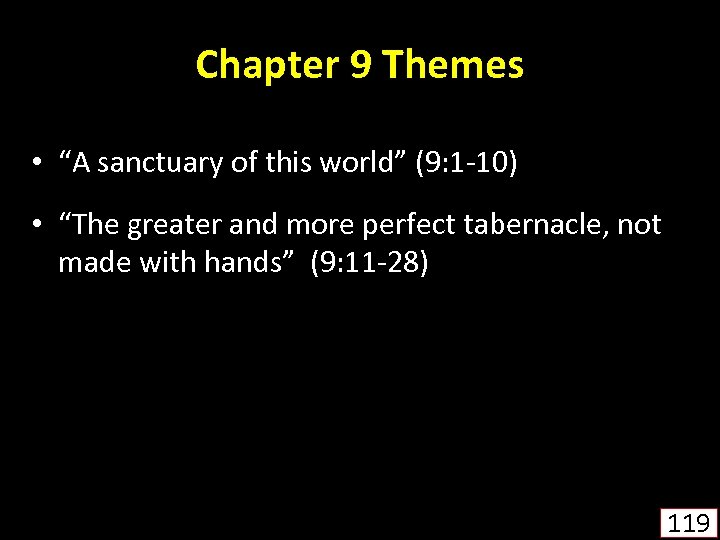 Chapter 9 Themes

• “A sanctuary of this world” (9:1-10)

• “The greater and more perfect tabernacle, not made with hands” (9:11-28)

119